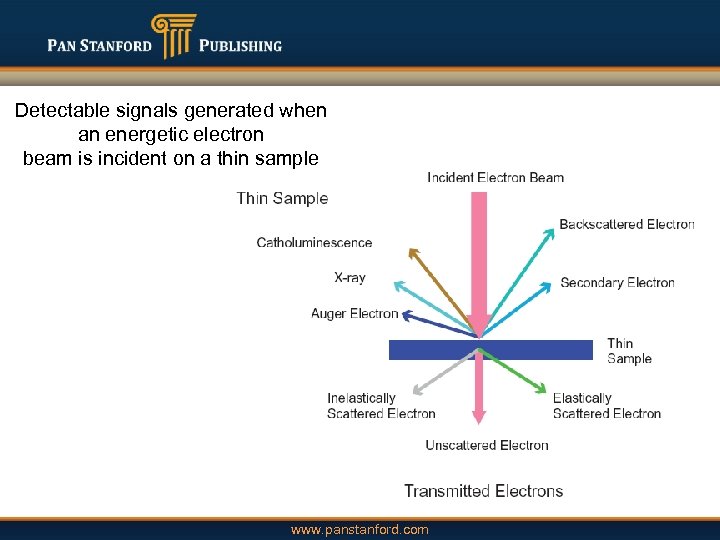 PAN STANFORD PUBLISHING

Detectable signals generated when an energetic electron beam is incident on a thin sample

Thin Sample

Incident Electron Beam

Backscattered Electron

Catholuminescence

X-ray

Secondary Electron

Auger Electron

Thin Sample

Inelastically Scattered Electron

Elastically Scattered Electron

Unscattered Electron

Transmitted Electrons

www.panstanford.com